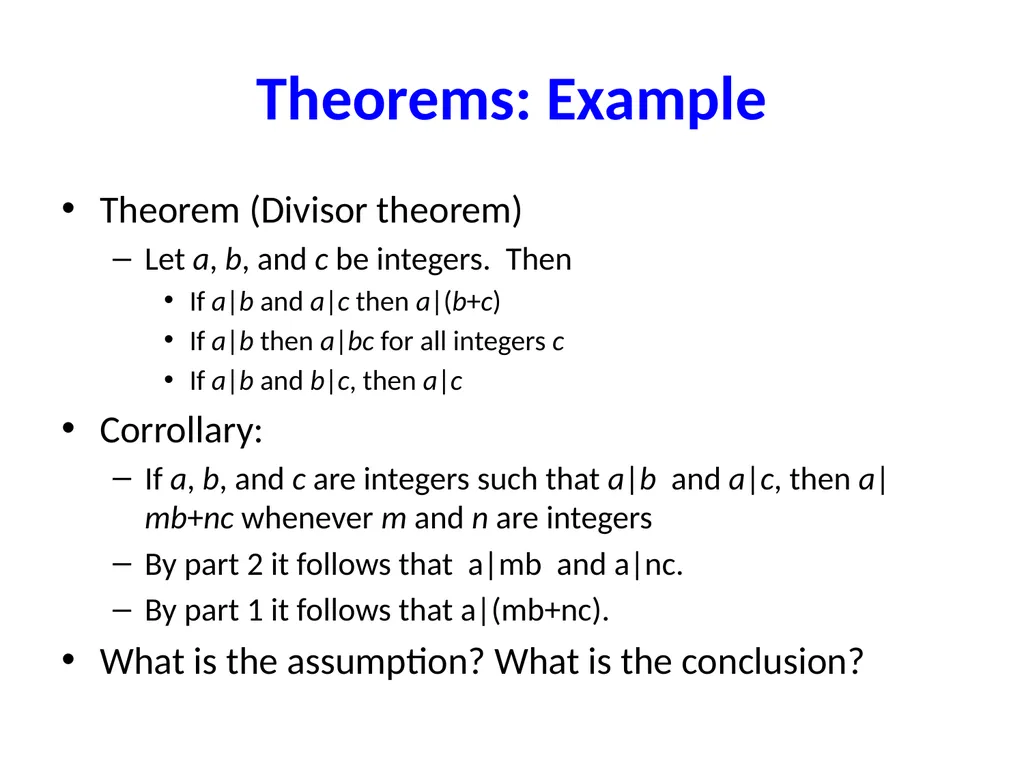 Theorems: Example

• Theorem (Divisor theorem)
  – Let $a$, $b$, and $c$ be integers. Then
    • If $a|b$ and $a|c$ then $a|(b+c)$
    • If $a|b$ then $a|bc$ for all integers $c$
    • If $a|b$ and $b|c$, then $a|c$
• Corrollary:
  – If $a$, $b$, and $c$ are integers such that $a|b$ and $a|c$, then $a|mb+nc$ whenever $m$ and $n$ are integers
  – By part 2 it follows that a|mb and a|nc.
  – By part 1 it follows that a|(mb+nc).
• What is the assumption? What is the conclusion?